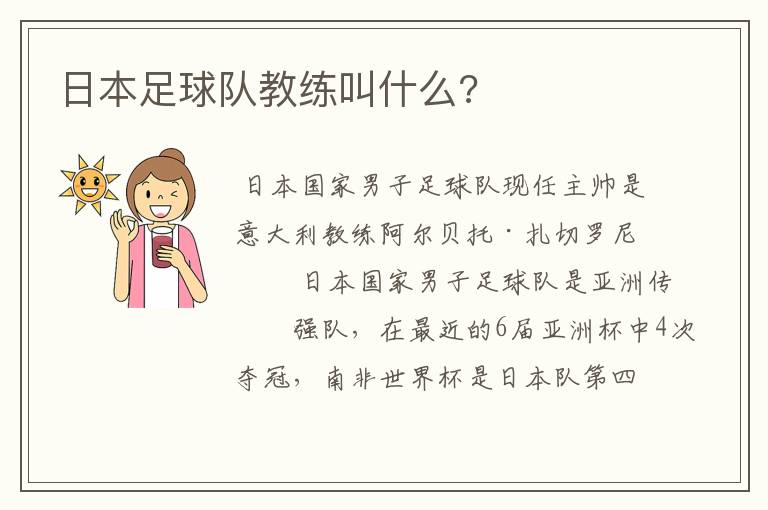 日本足球队教练叫什么？

日本国家男子足球队现任主帅是意大利教练阿尔贝托·扎切罗尼

日本国家男子足球队是亚洲传强队，在最近的6届亚洲杯中4次夺冠，南非世界杯是日本队第四